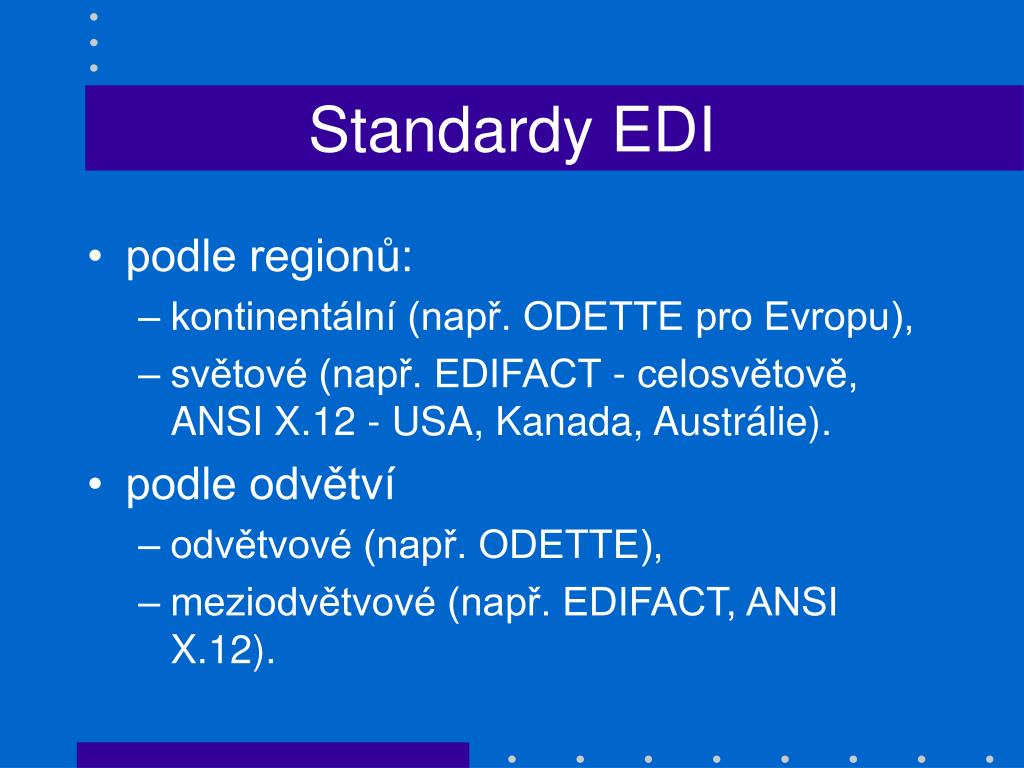 Standardy EDI

• podle regionů:
– kontinentální (např. ODETTE pro Evropu),
– světové (např. EDIFACT - celosvětově, ANSI X.12 - USA, Kanada, Austrálie).
• podle odvětví
– odvětvové (např. ODETTE),
– meziodvětvové (např. EDIFACT, ANSI X.12).